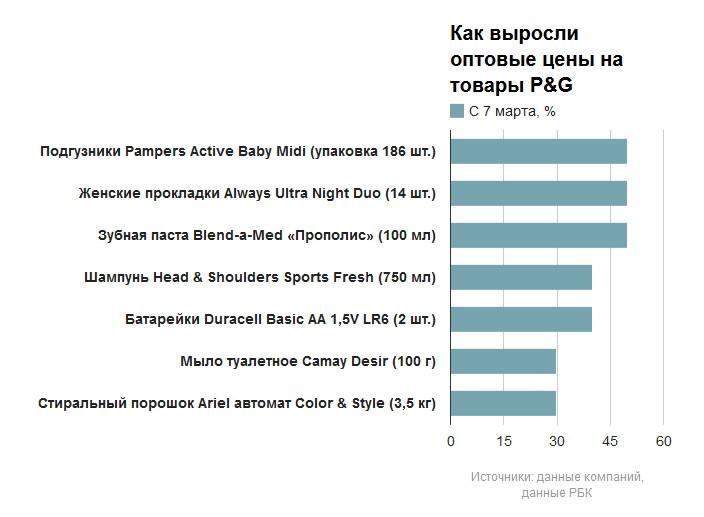 Как выросли оптовые цены на товары P&G

С 7 марта, %

Подгузники Pampers Active Baby Midi (упаковка 186 шт.)

Женские прокладки Always Ultra Night Duo (14 шт.)

Зубная паста Blend-a-Med «Прополис» (100 мл)

Шампунь Head & Shoulders Sports Fresh (750 мл)

Батарейки Duracell Basic AA 1,5V LR6 (2 шт.)

Мыло туалетное Camay Desir (100 г)

Стиральный порошок Ariel автомат Color & Style (3,5 кг)

0 15 30 45 60

Источники: данные компаний, данные РБК